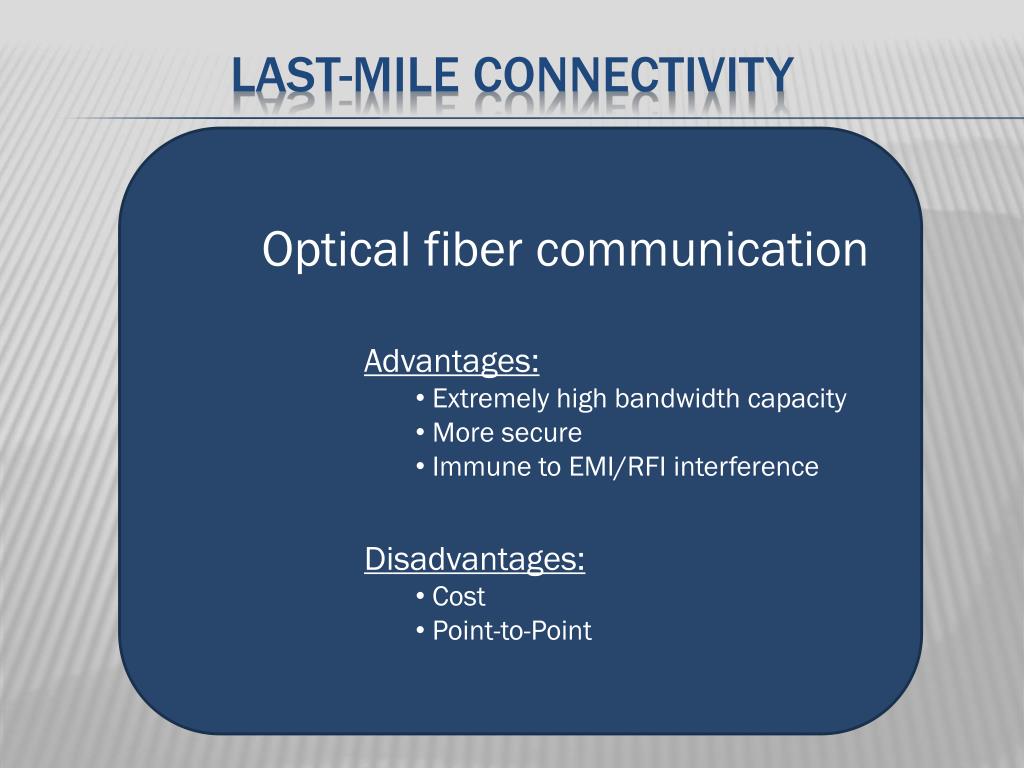 LAST-MILE CONNECTIVITY

Optical fiber communication

Advantages:
• Extremely high bandwidth capacity
• More secure
• Immune to EMI/RFI interference

Disadvantages:
• Cost
• Point-to-Point